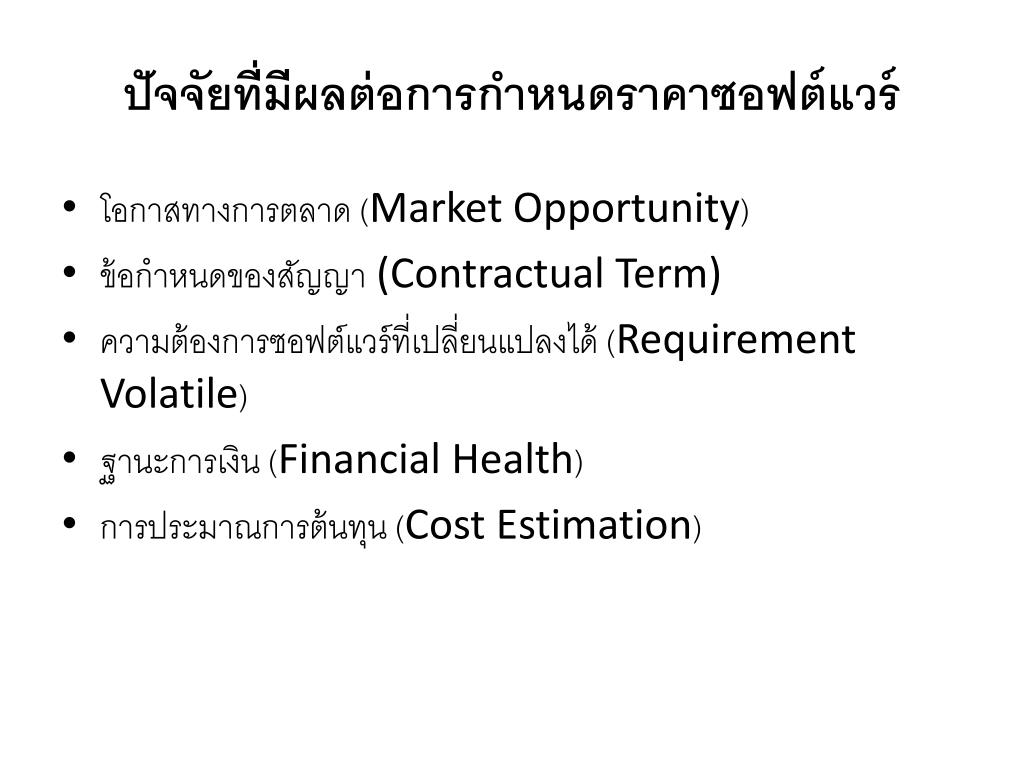 ปัจจัยที่มีผลต่อการกำหนดราคาซอฟต์แวร์

• โอกาสทางการตลาด (Market Opportunity)
• ข้อกำหนดของสัญญา (Contractual Term)
• ความต้องการซอฟต์แวร์ที่เปลี่ยนแปลงได้ (Requirement Volatile)
• ฐานะการเงิน (Financial Health)
• การประมาณการต้นทุน (Cost Estimation)